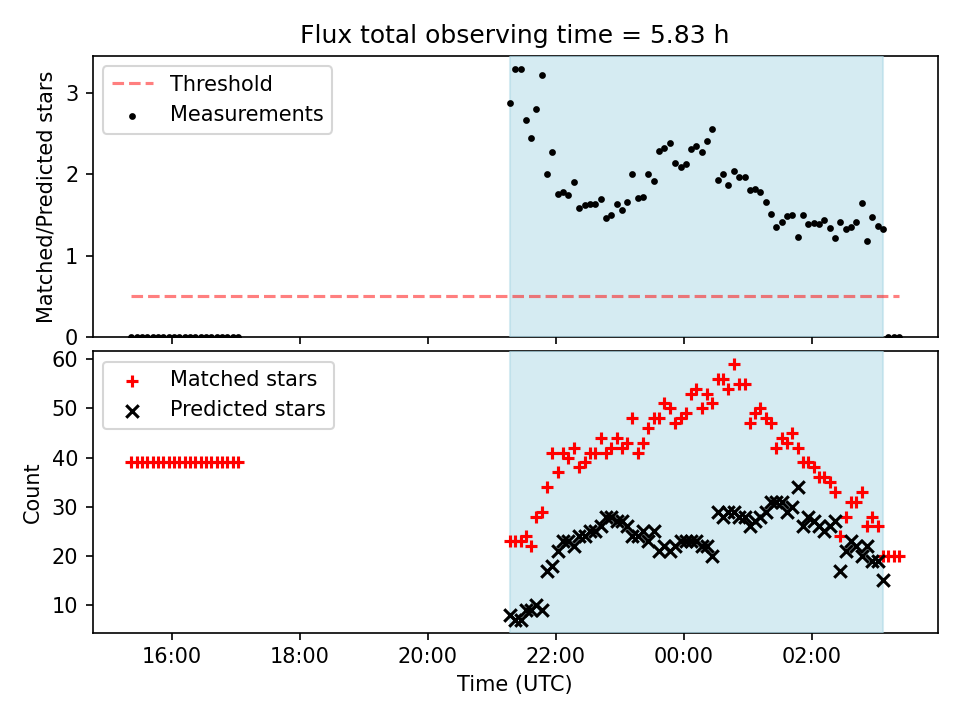 Flux total observing time = 5.83 h

Threshold
Measurements

Matched/Predicted stars

3
2
1
0

Matched stars
Predicted stars

Count

60
50
40
30
20
10

16:00
18:00
20:00
22:00
00:00
02:00

Time (UTC)